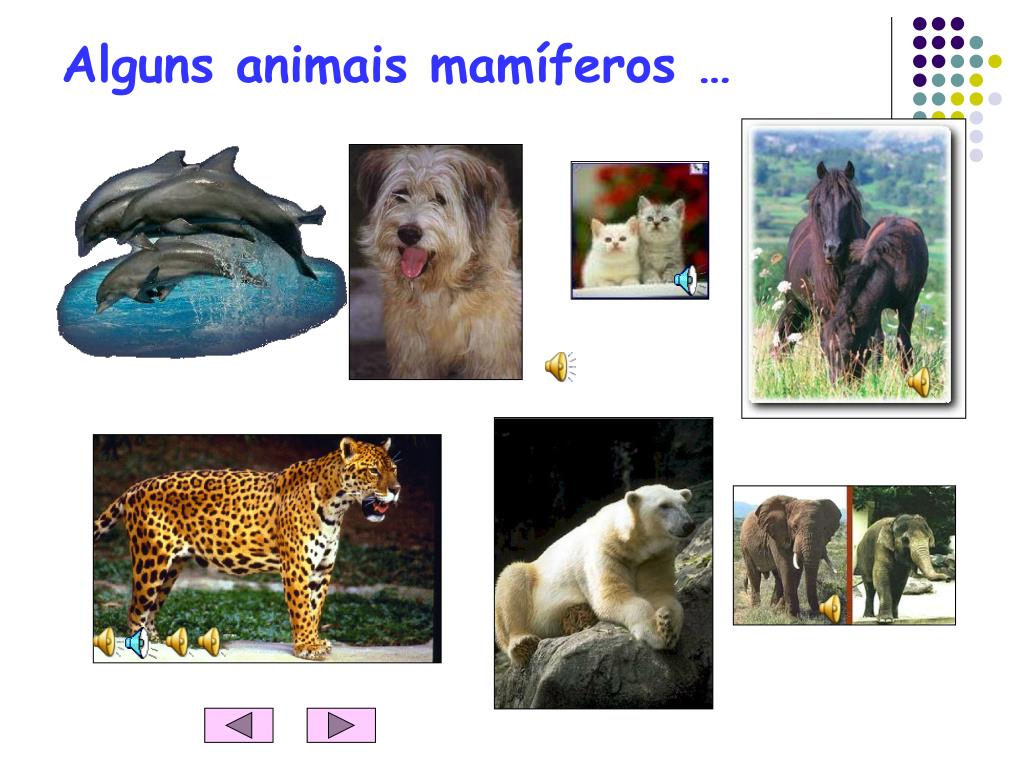 Alguns animais mamíferos …